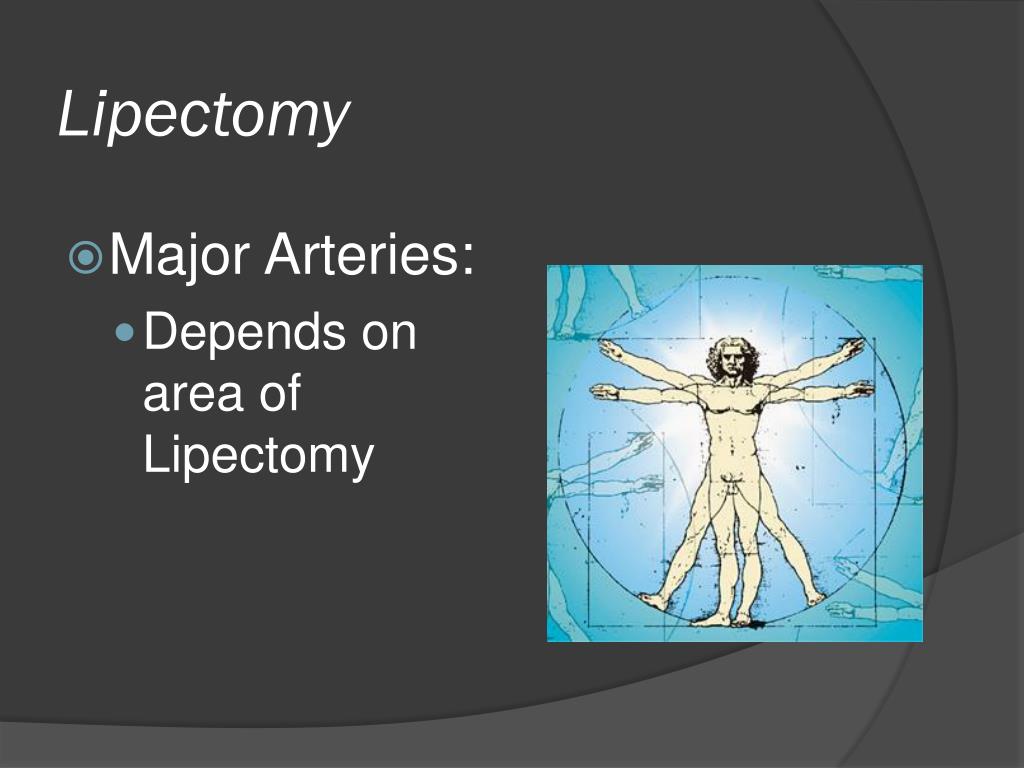 Lipectomy

Major Arteries:

Depends on area of Lipectomy